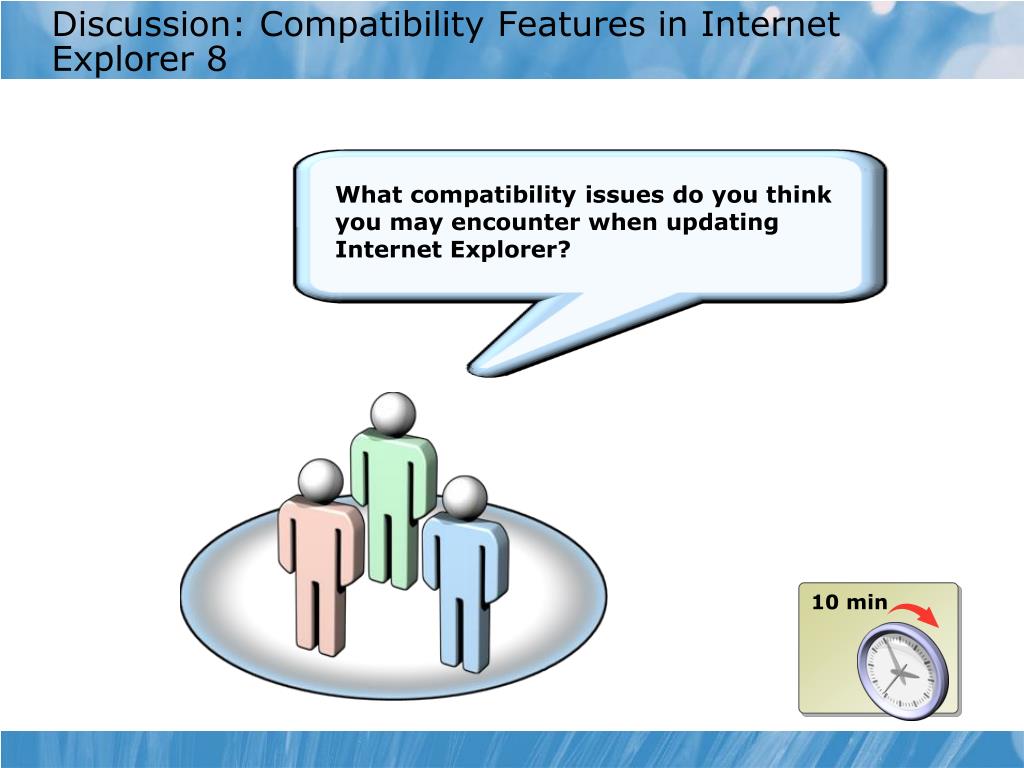 Discussion: Compatibility Features in Internet Explorer 8

What compatibility issues do you think you may encounter when updating Internet Explorer?

10 min